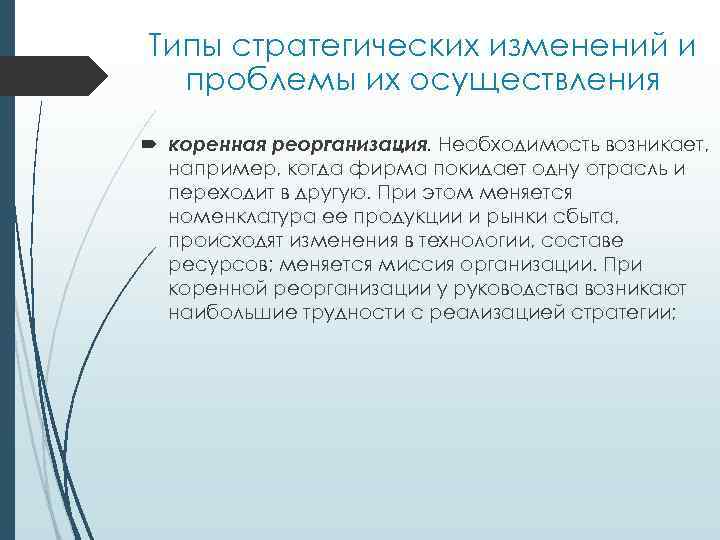 Типы стратегических изменений и проблемы их осуществления

коренная реорганизация. Необходимость возникает, например, когда фирма покидает одну отрасль и переходит в другую. При этом меняется номенклатура ее продукции и рынки сбыта, происходят изменения в технологии, составе ресурсов; меняется миссия организации. При коренной реорганизации у руководства возникают наибольшие трудности с реализацией стратегии;